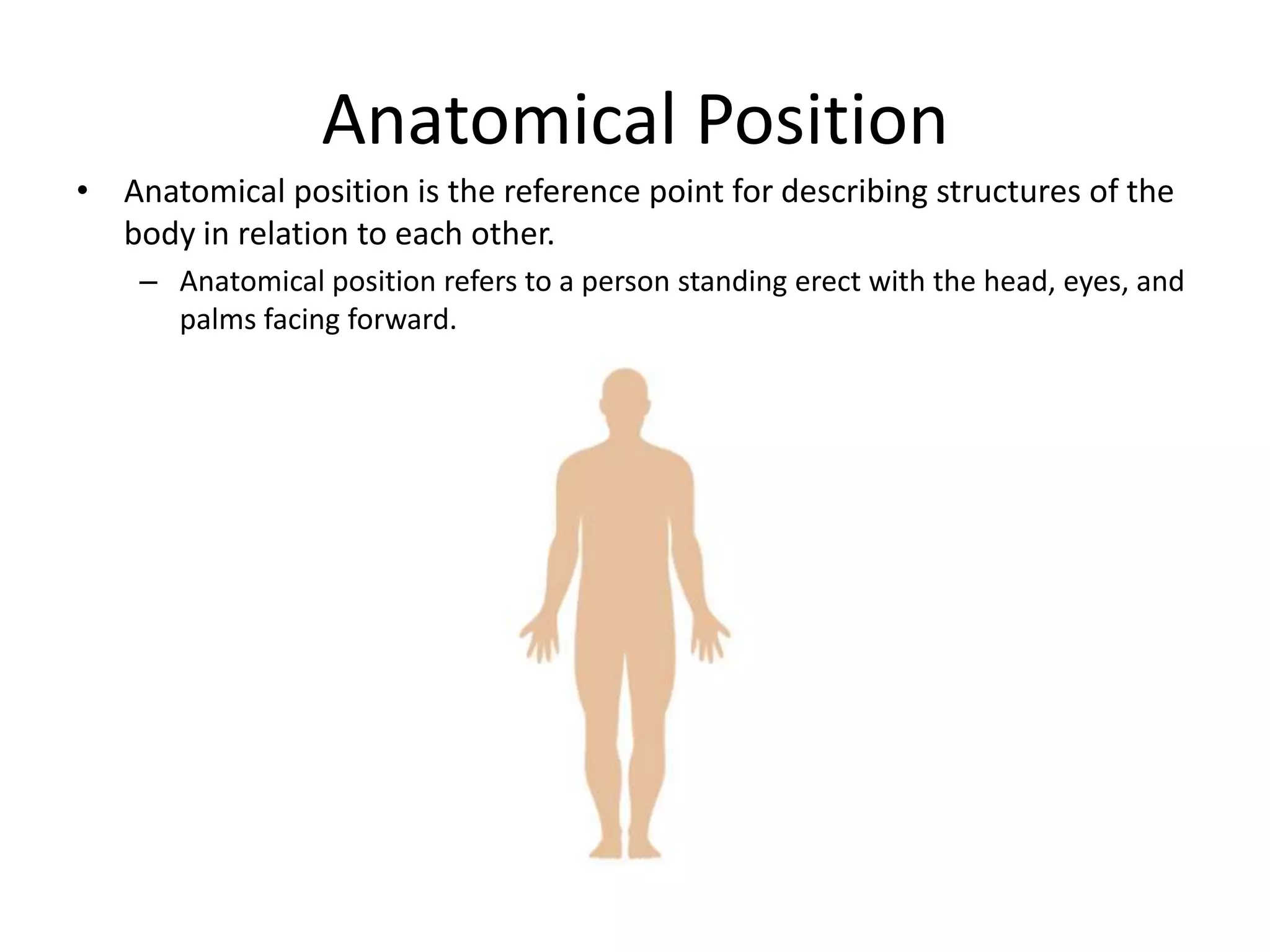 Anatomical Position

• Anatomical position is the reference point for describing structures of the body in relation to each other.

– Anatomical position refers to a person standing erect with the head, eyes, and palms facing forward.